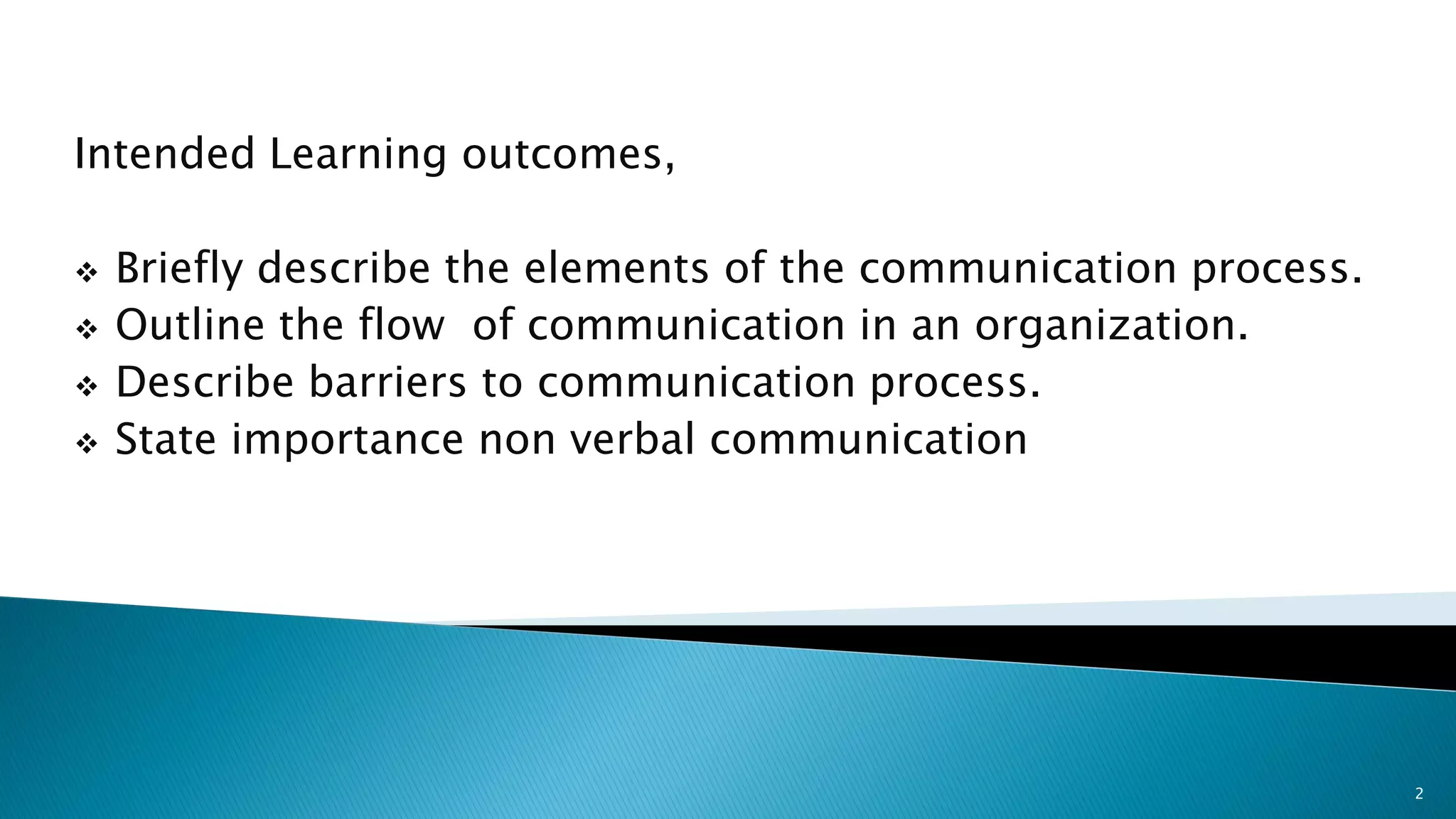 Intended Learning outcomes,

❖ Briefly describe the elements of the communication process.
❖ Outline the flow of communication in an organization.
❖ Describe barriers to communication process.
❖ State importance non verbal communication

2